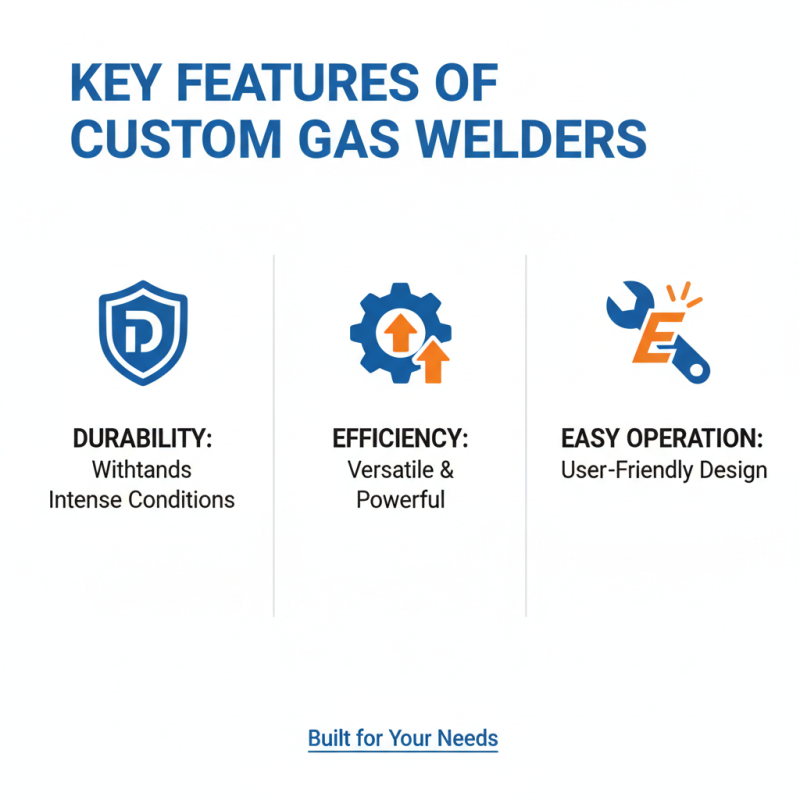 KEY FEATURES OF CUSTOM GAS WELDERS

D

DURABILITY:
Withtands Intense Conditions

EFFICIENCY:
Versatile & Powerful

E

EASY OPERATION:
User-Friendly Design

Built for Your Needs